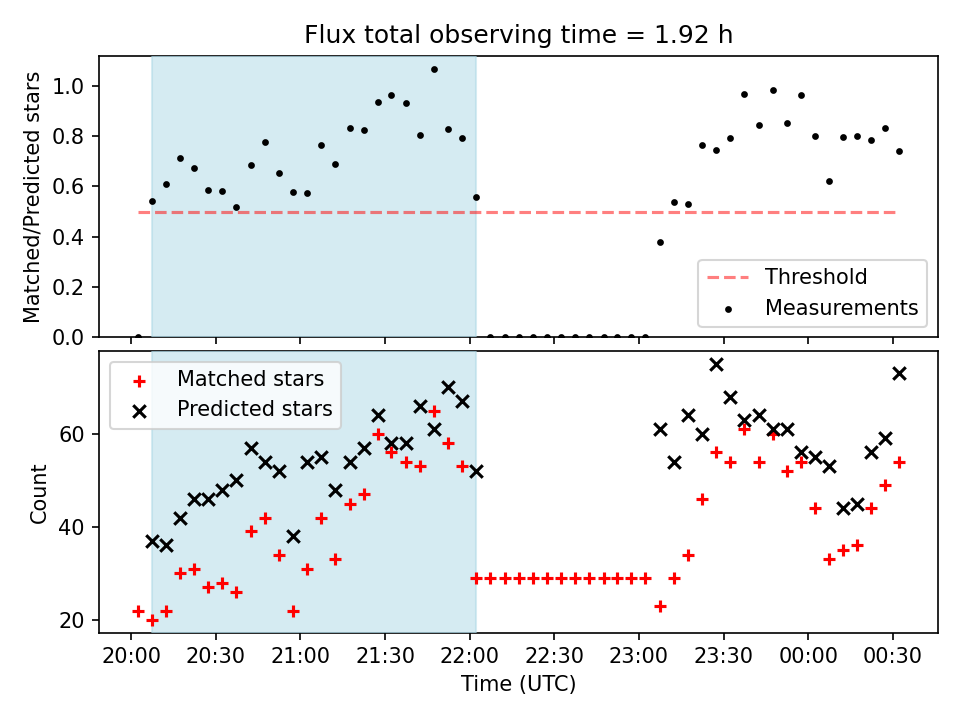 Flux total observing time = 1.92 h

Matched/Predicted stars

1.0
0.8
0.6
0.4
0.2
0.0

Threshold
Measurements

Matched stars
Predicted stars

Count

60
40
20

20:00 20:30 21:00 21:30 22:00 22:30 23:00 23:30 00:00 00:30

Time (UTC)